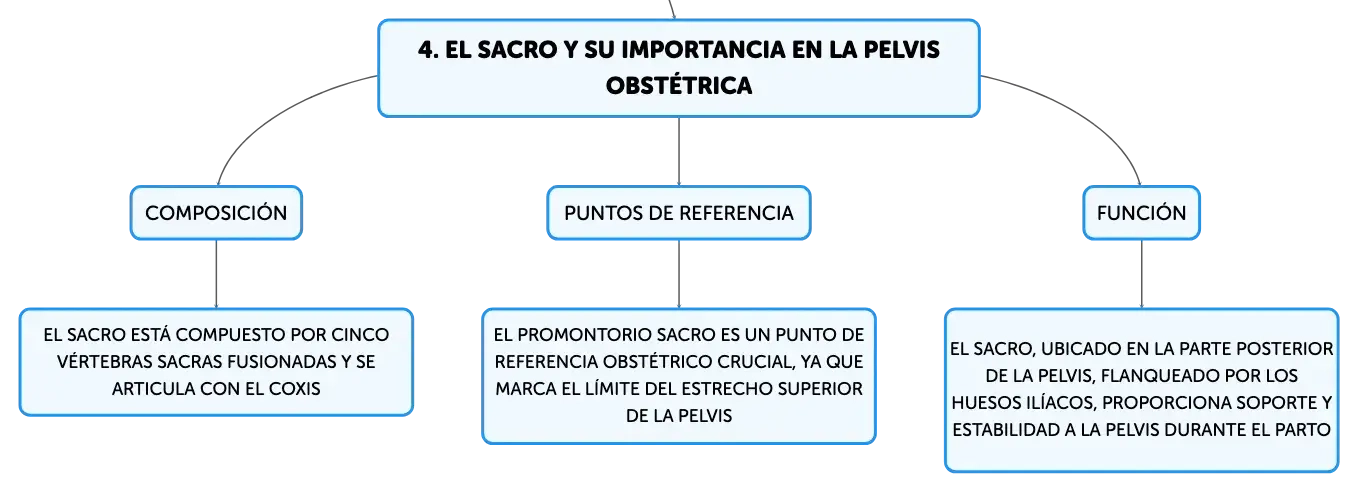 4. EL SACRO Y SU IMPORTANCIA EN LA PELVIS OBSTÉTRICA

COMPOSICIÓN

EL SACRO ESTÁ COMPUESTO POR CINCO VÉRTEBRAS SACRAS FUSIONADAS Y SE ARTICULA CON EL COXIS

PUNTOS DE REFERENCIA

EL PROMONTORIO SACRO ES UN PUNTO DE REFERENCIA OBSTÉTRICO CRUCIAL, YA QUE MARCA EL LÍMITE DEL ESTRECHO SUPERIOR DE LA PELVIS

FUNCIÓN

EL SACRO, UBICADO EN LA PARTE POSTERIOR DE LA PELVIS, FLANQUEADO POR LOS HUESOS ILÍACOS, PROPORCIONA SOPORTE Y ESTABILIDAD A LA PELVIS DURANTE EL PARTO